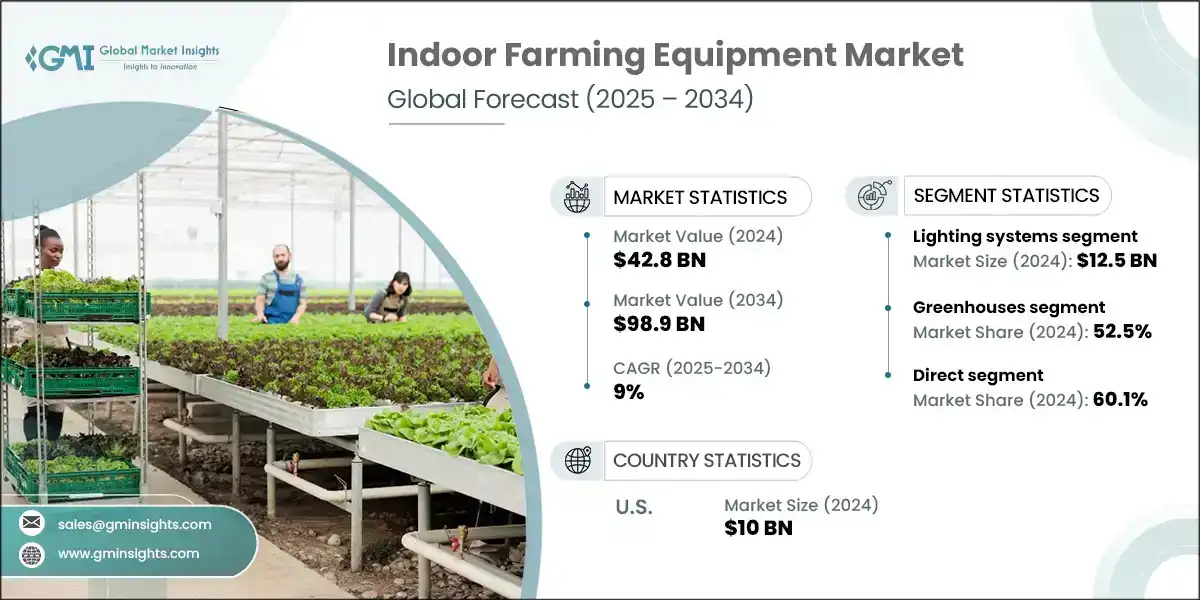 GMI Global Market Insights
Insights to Innovation

Indoor Farming Equipment Market
Global Forecast (2025 – 2034)

MARKET STATISTICS

Market Value (2024)
$42.8 BN

Market Value (2034)
$98.9 BN

CAGR (2025-2034)
9%

SEGMENT STATISTICS

Lighting systems segment
Market Size (2024): $12.5 BN

Greenhouses segment
Market Share (2024): 52.5%

Direct segment
Market Share (2024): 60.1%

COUNTRY STATISTICS

U.S.
Market Size (2024)
$10 BN

sales@gminsights.com
www.gminsights.com